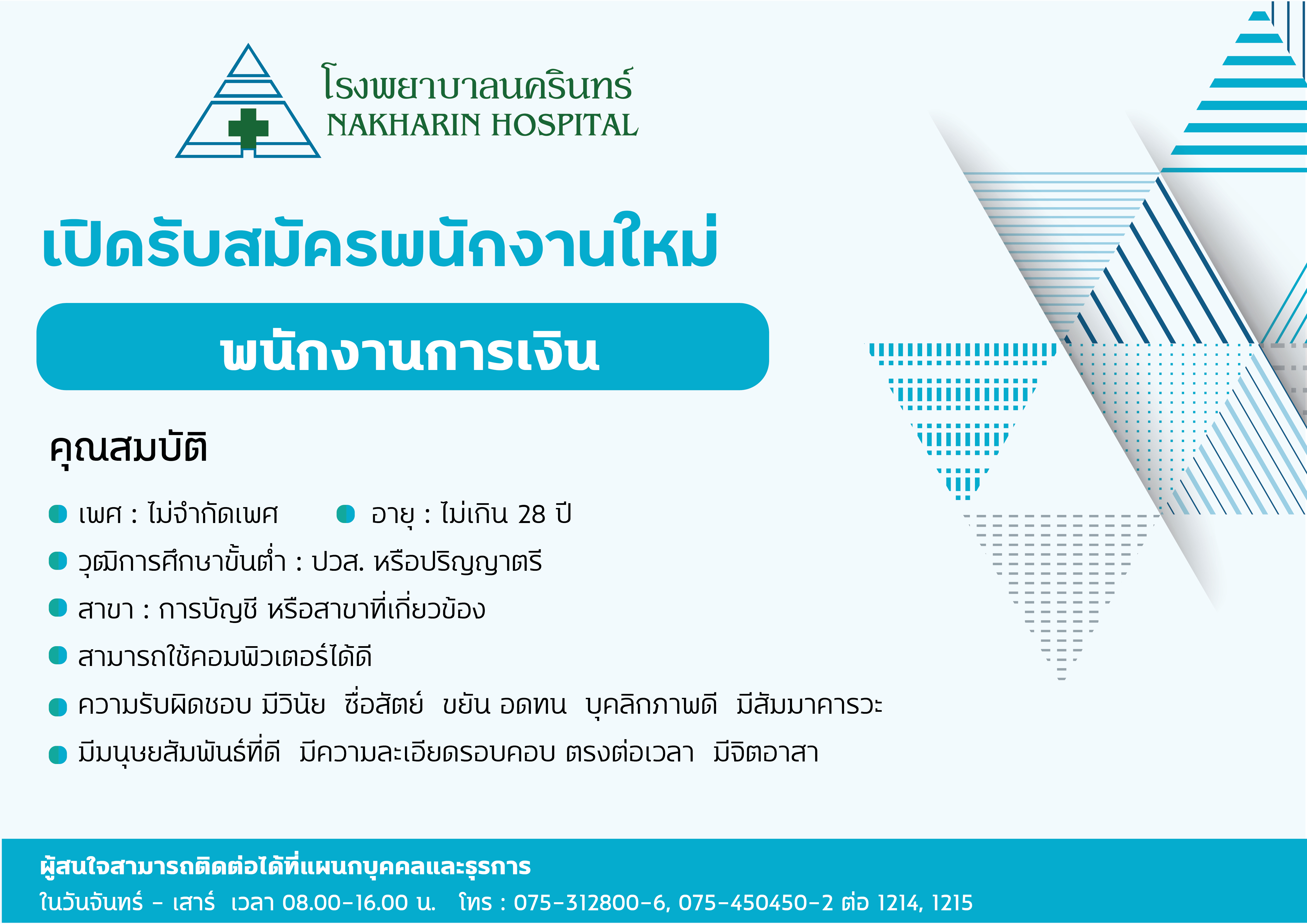 โรงพยาบาลนครินทร์
NAKHARIN HOSPITAL

เปิดรับสมัครพนักงานใหม่

พนักงานการเงิน

คุณสมบัติ

เพศ : ไม่จำกัดเพศ
อายุ : ไม่เกิน 28 ปี
วุฒิการศึกษาขั้นต่ำ : ปวส. หรือปริญญาตรี
สาขา : การบัญชี หรือสาขาที่เกี่ยวข้อง
สามารถใช้คอมพิวเตอร์ได้ดี
ความรับผิดชอบ มีวินัย ซื่อสัตย์ ขยัน อดทน บุคลิกภาพดี มีสัมมาคารวะ
มีมนุษยสัมพันธ์ที่ดี มีความละเอียดรอบคอบ ตรงต่อเวลา มีจิตอาสา

ผู้สนใจสามารถติดต่อได้ที่แผนกบุคคลและธุรการ
ในวันจันทร์ - เสาร์ เวลา 08.00-16.00 น. โทร : 075-312800-6, 075-450450-2 ต่อ 1214, 1215